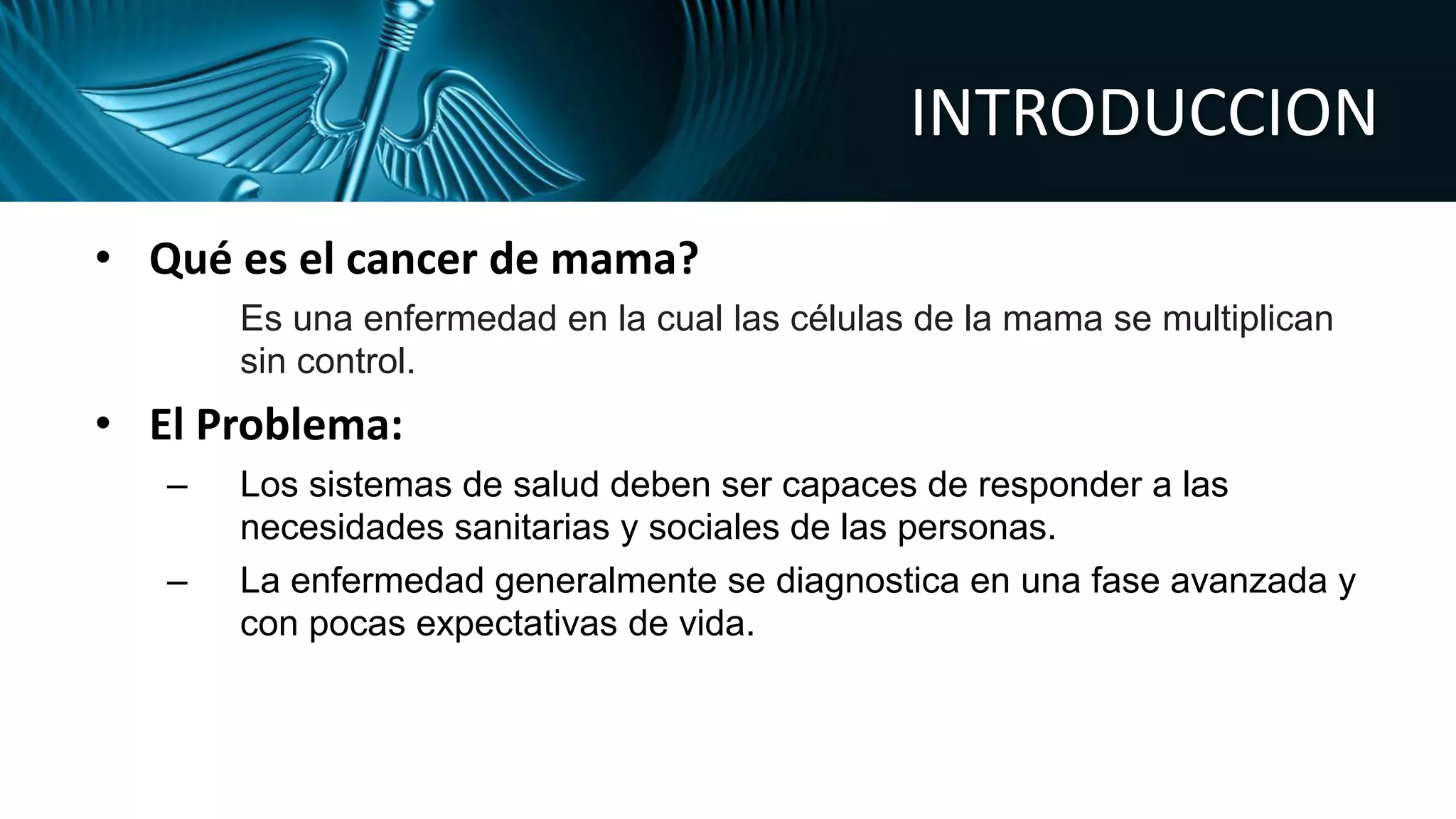 INTRODUCCION

• Qué es el cancer de mama?

Es una enfermedad en la cual las células de la mama se multiplican sin control.

• El Problema:

– Los sistemas de salud deben ser capaces de responder a las necesidades sanitarias y sociales de las personas.

– La enfermedad generalmente se diagnostica en una fase avanzada y con pocas expectativas de vida.